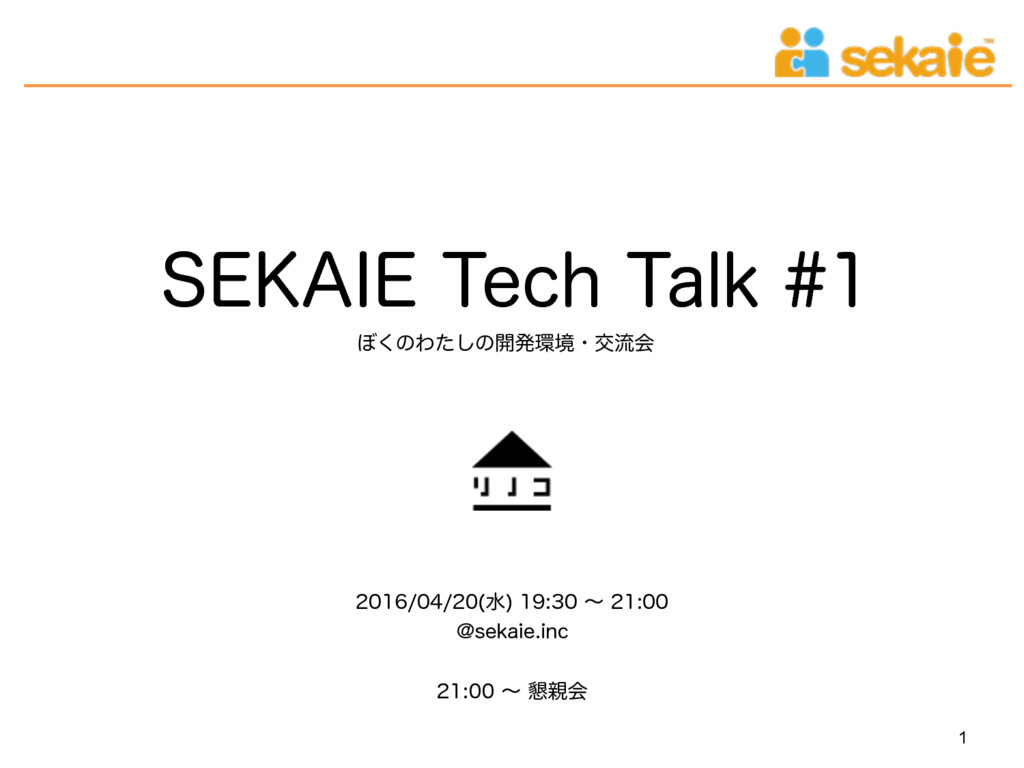 sekaie

SEKAIE Tech Talk #1

ぼくのわたしの開発環境・交流会

リノコ

2016/04/20(水) 19:30 〜 21:00
@sekaie.inc

21:00 〜 懇親会

1